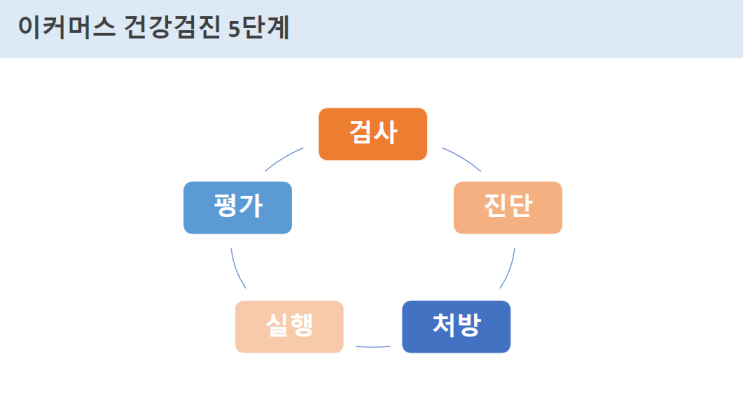 이커머스 건강검진 5단계

검사

진단

처방

실행

평가